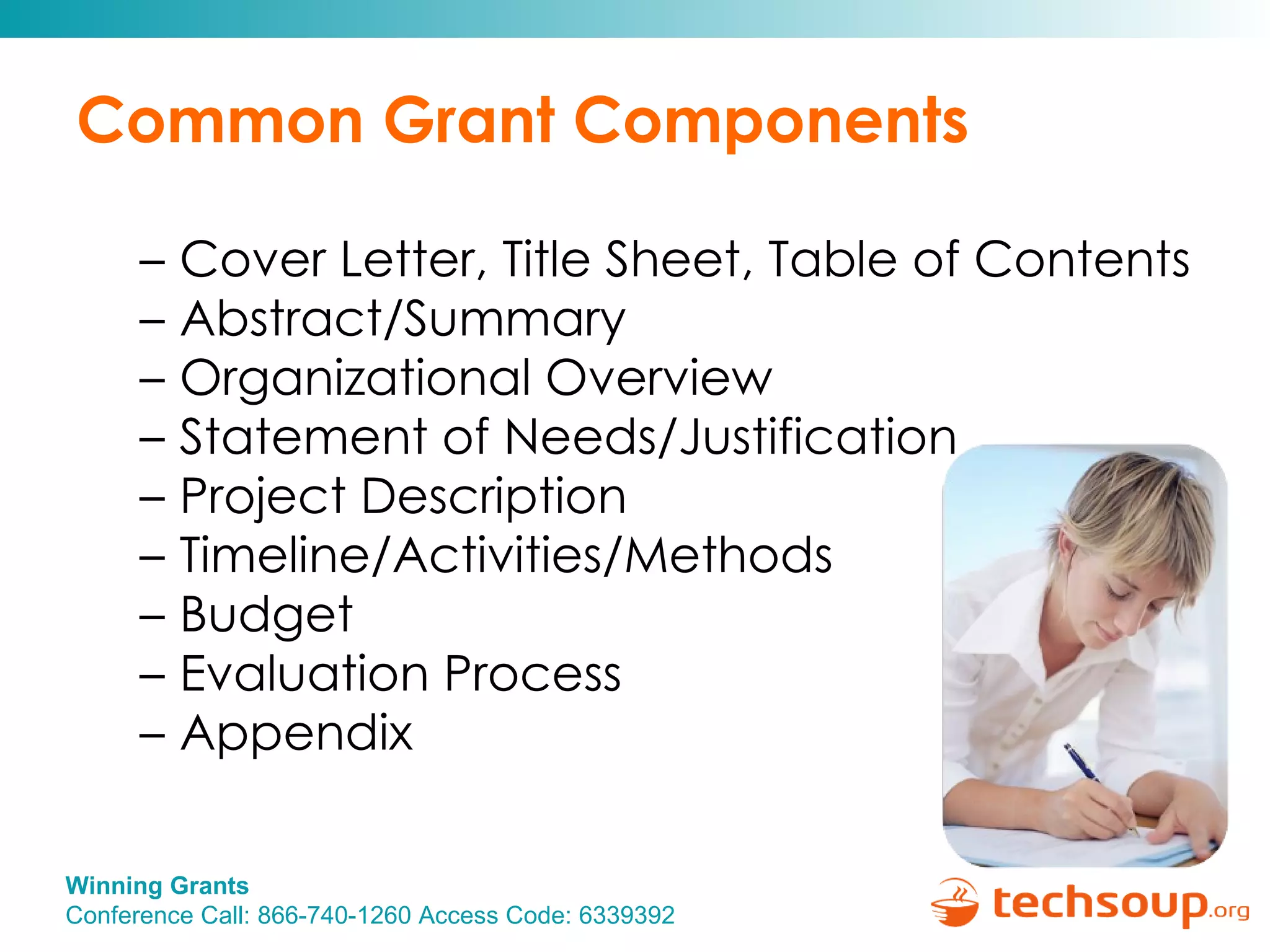 Common Grant Components

– Cover Letter, Title Sheet, Table of Contents
– Abstract/Summary
– Organizational Overview
– Statement of Needs/Justification
– Project Description
– Timeline/Activities/Methods
– Budget
– Evaluation Process
– Appendix

Winning Grants
Conference Call: 866-740-1260 Access Code: 6339392

techsoup.org